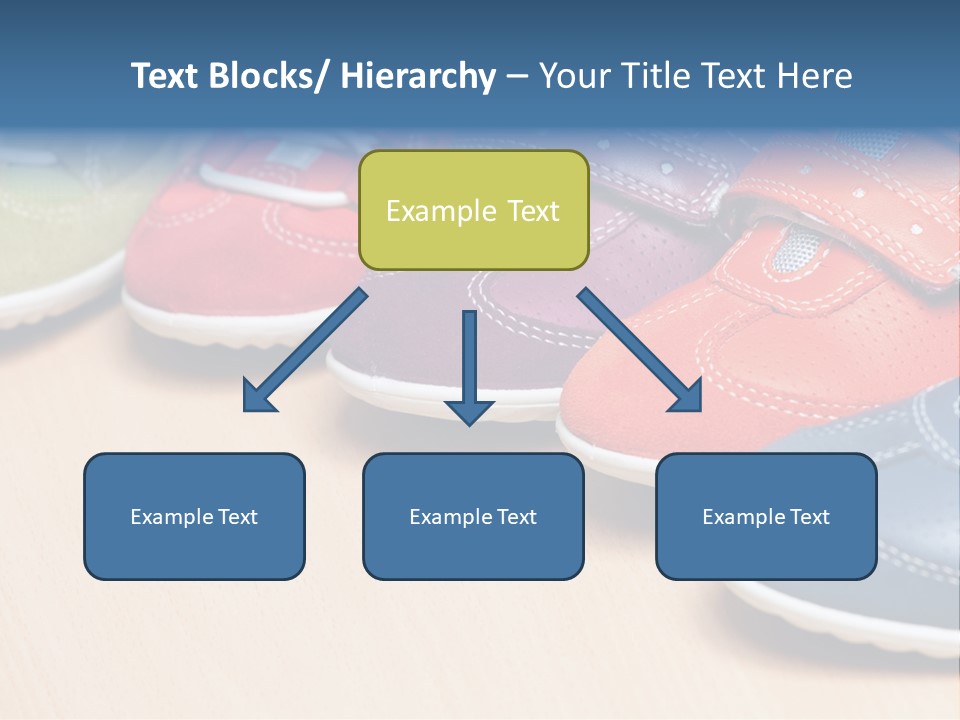 Text Blocks/ Hierarchy – Your Title Text Here

Example Text

Example Text

Example Text

Example Text